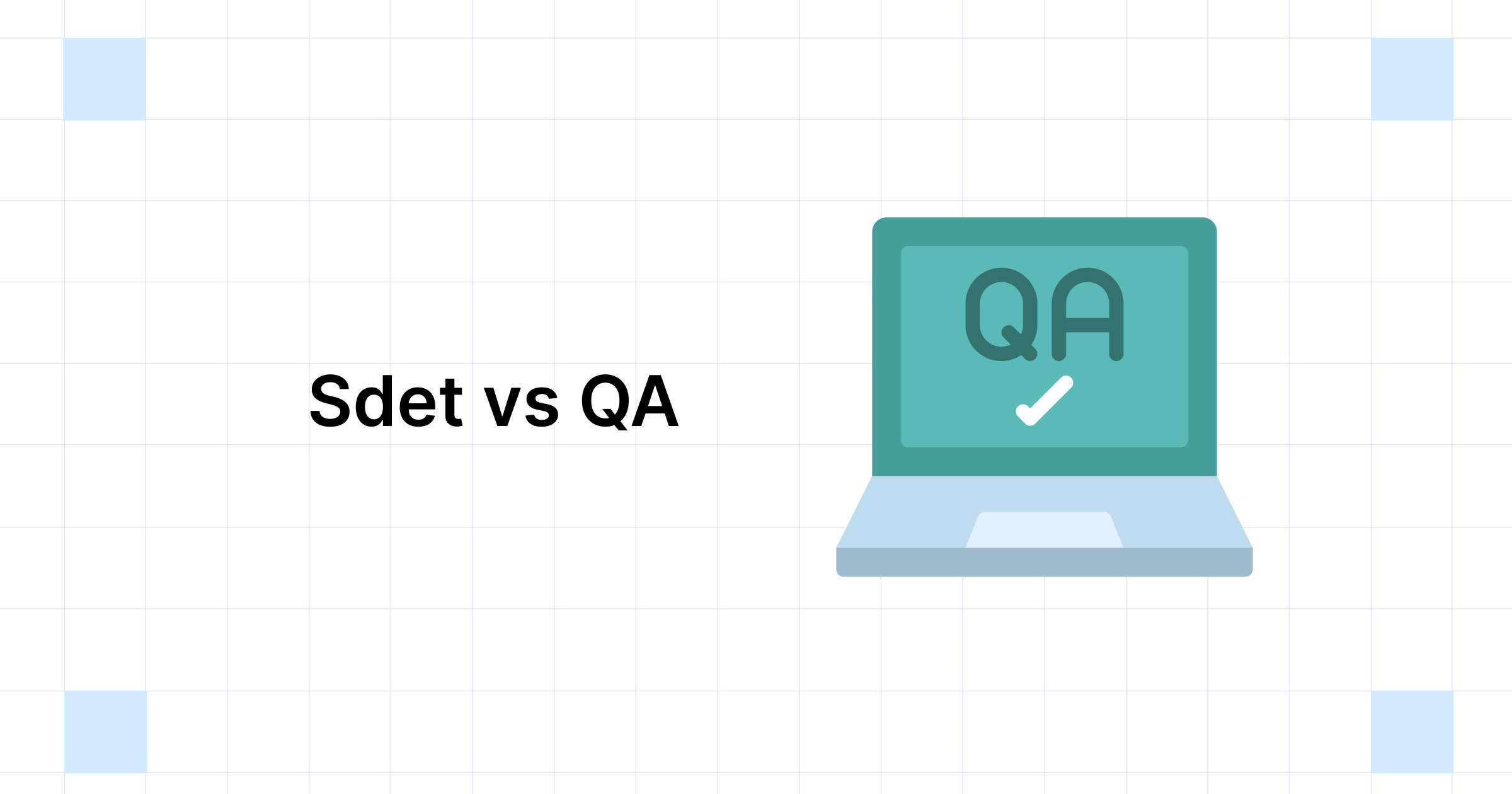 Sdet vs QA

QA